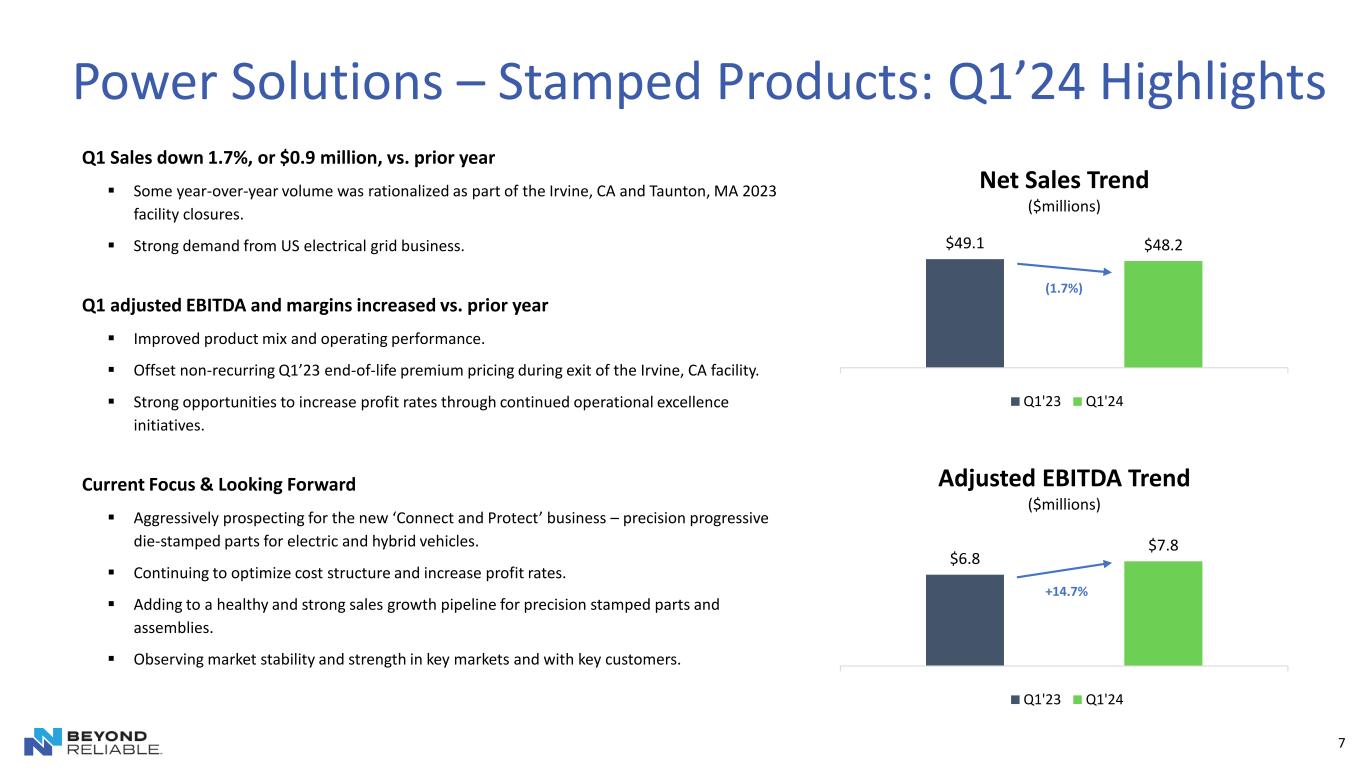 Power Solutions – Stamped Products: Q1’24 Highlights

Q1 Sales down 1.7%, or $0.9 million, vs. prior year

▪ Some year-over-year volume was rationalized as part of the Irvine, CA and Taunton, MA 2023 facility closures.

▪ Strong demand from US electrical grid business.

Q1 adjusted EBITDA and margins increased vs. prior year

▪ Improved product mix and operating performance.

▪ Offset non-recurring Q1’23 end-of-life premium pricing during exit of the Irvine, CA facility.

▪ Strong opportunities to increase profit rates through continued operational excellence initiatives.

Current Focus & Looking Forward

▪ Aggressively prospecting for the new ‘Connect and Protect’ business – precision progressive die-stamped parts for electric and hybrid vehicles.

▪ Continuing to optimize cost structure and increase profit rates.

▪ Adding to a healthy and strong sales growth pipeline for precision stamped parts and assemblies.

▪ Observing market stability and strength in key markets and with key customers.

Net Sales Trend
($millions)

$49.1
$48.2
(1.7%)

Q1'23 Q1'24

Adjusted EBITDA Trend
($millions)

$6.8
$7.8
+14.7%

Q1'23 Q1'24

BEYOND RELIABLE.

7